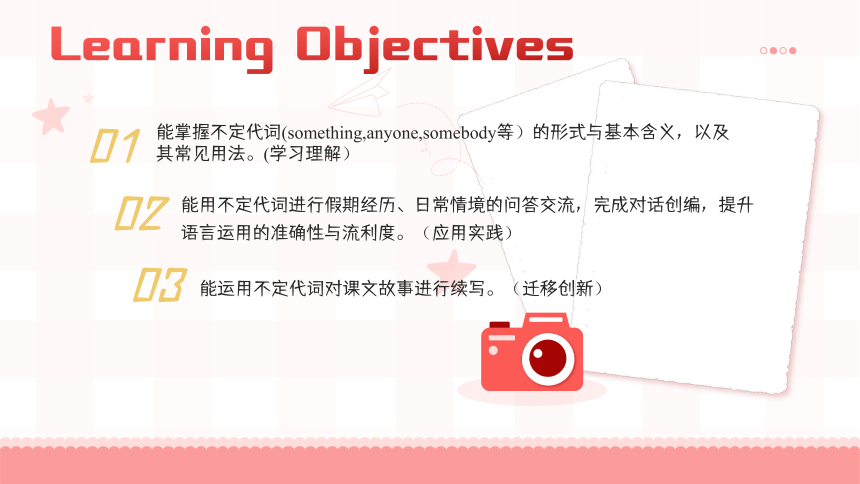 Learning Objectives

01 能掌握不定代词(something,anyone,somebody等）的形式与基本含义，以及其常见用法。(学习理解）

02 能用不定代词进行假期经历、日常情境的问答交流，完成对话创编，提升语言运用的准确性与流利度。（应用实践）

03 能运用不定代词对课文故事进行续写。（迁移创新）